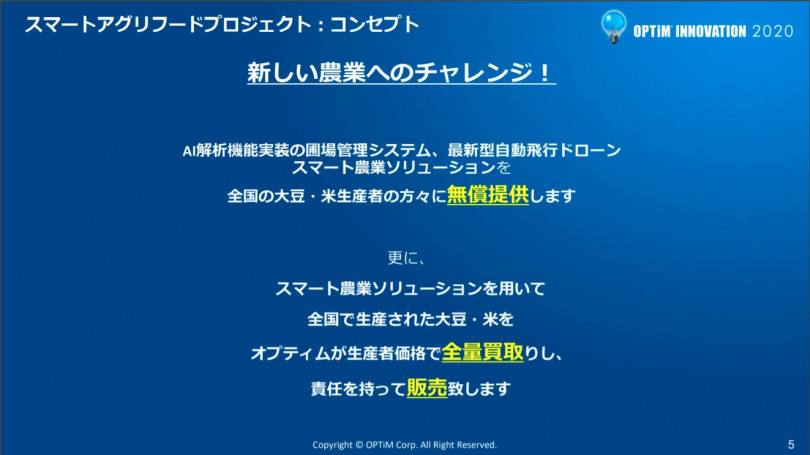 スマートアグリフードプロジェクト：コンセプト

OPTiM INNOVATION 2020

新しい農業へのチャレンジ！

AI解析機能実装の圃場管理システム、最新型自動飛行ドローン
スマート農業ソリューションを
全国の大豆・米生産者の方々に無償提供します

更に、
スマート農業ソリューションを用いて
全国で生産された大豆・米を
オプティムが生産者価格で全量買取りし、
責任を持って販売致します

Copyright © OPTiM Corp. All Right Reserved.

5